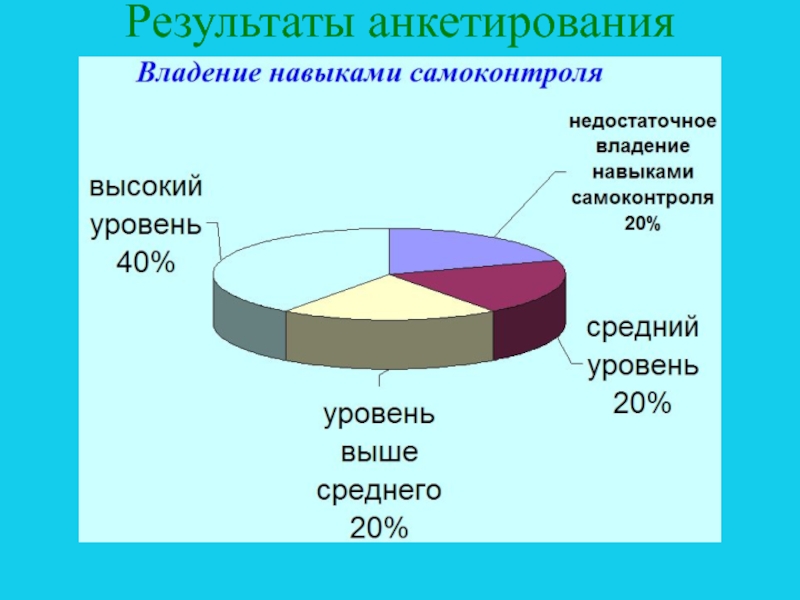 Результаты анкетирования

Владение навыками самоконтроля

недостаточное владение навыками самоконтроля 20%

высокий уровень 40%

средний уровень 20%

уровень выше среднего 20%